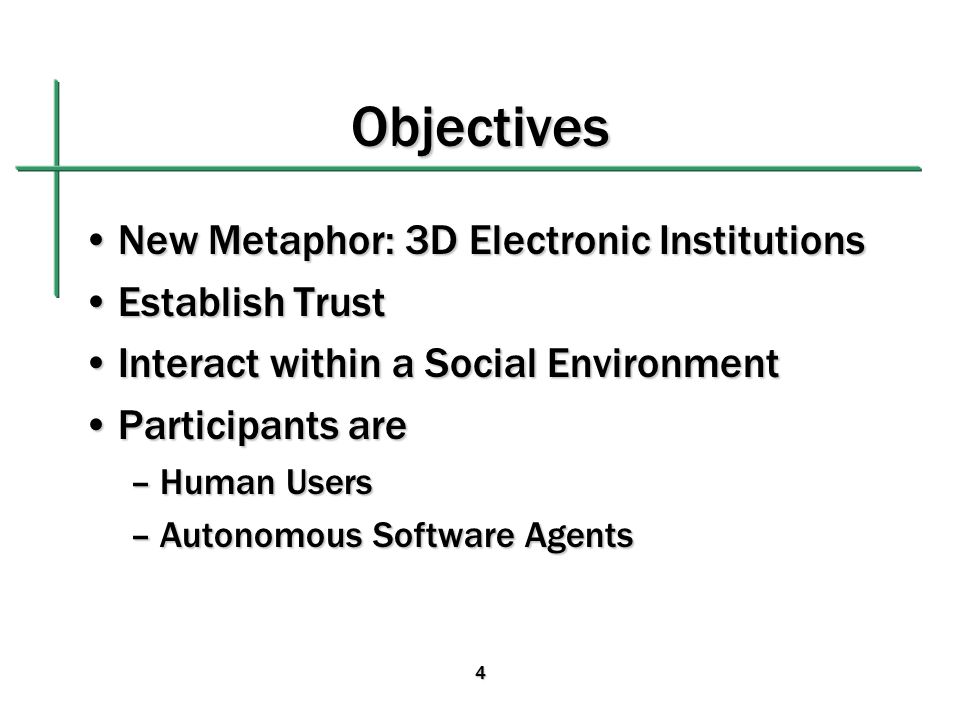 Objectives

• New Metaphor: 3D Electronic Institutions
• Establish Trust
• Interact within a Social Environment
• Participants are
– Human Users
– Autonomous Software Agents

4